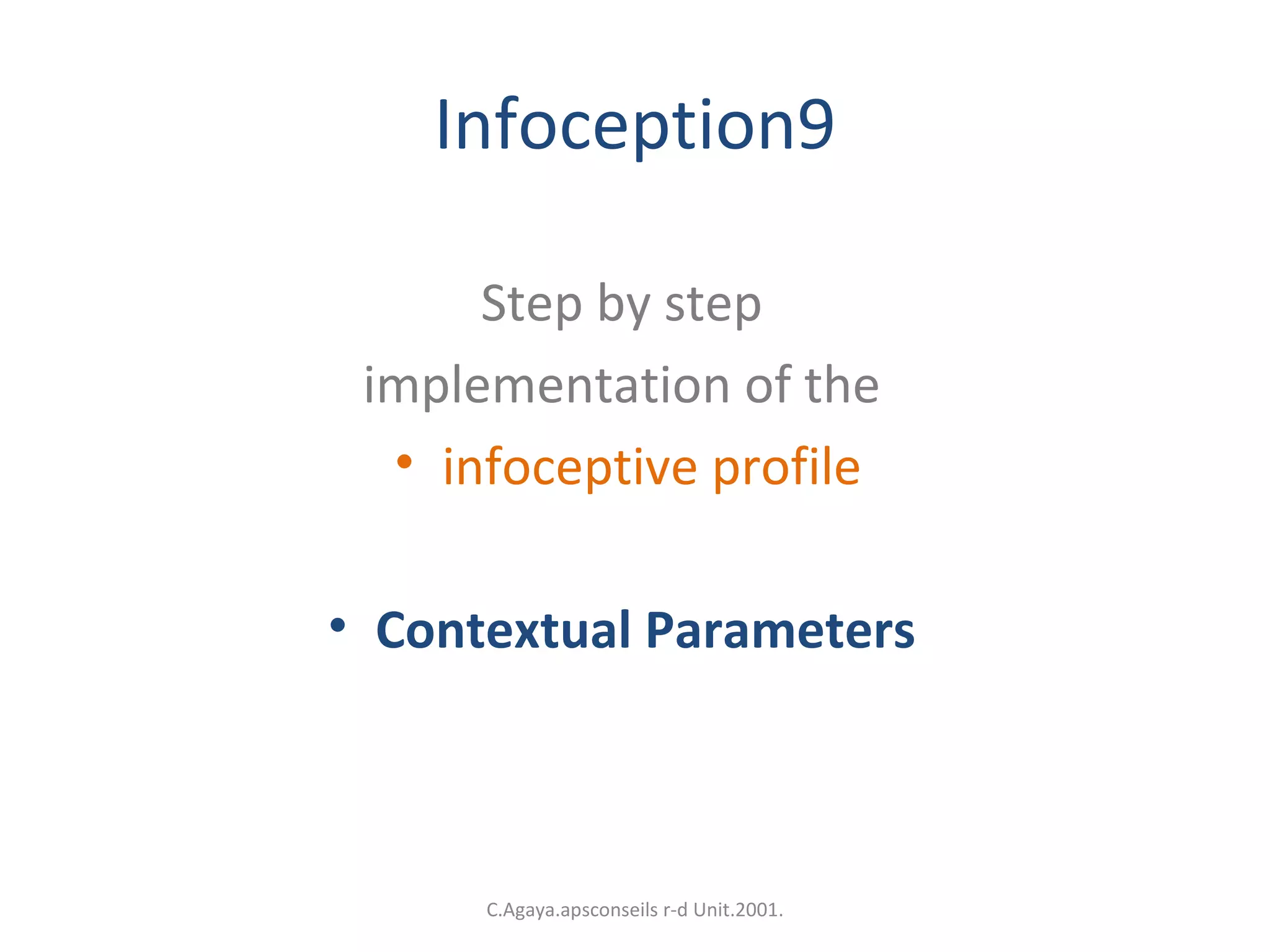 Infoception9

Step by step

implementation of the

• infoceptive profile

• Contextual Parameters

C.Agaya.apsconseils r-d Unit.2001.